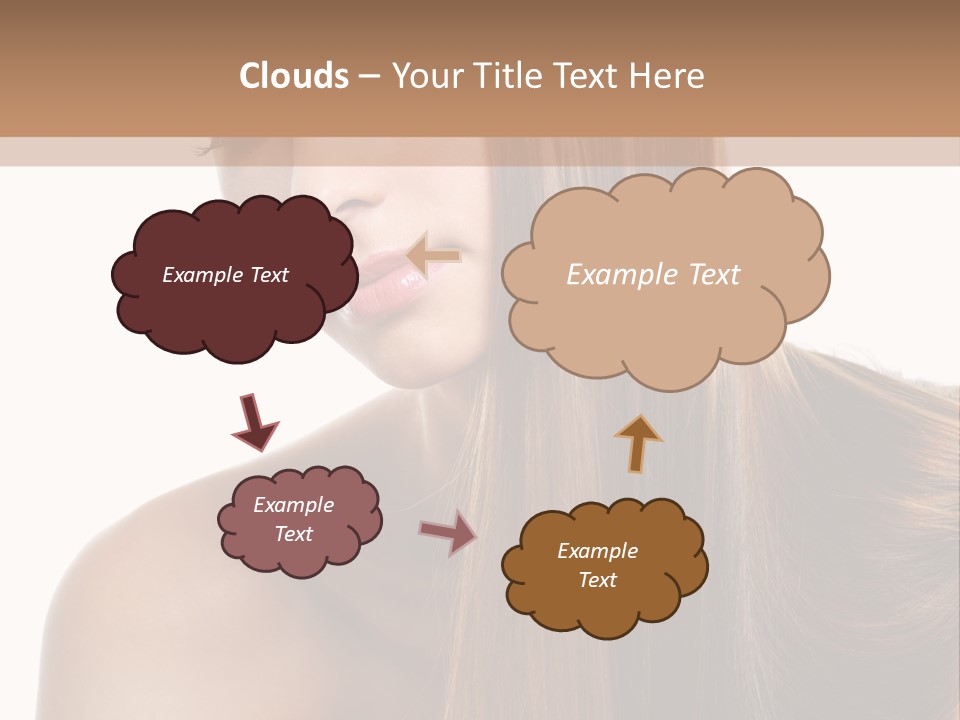 Clouds – Your Title Text Here

Example Text

Example Text

Example Text

Example Text